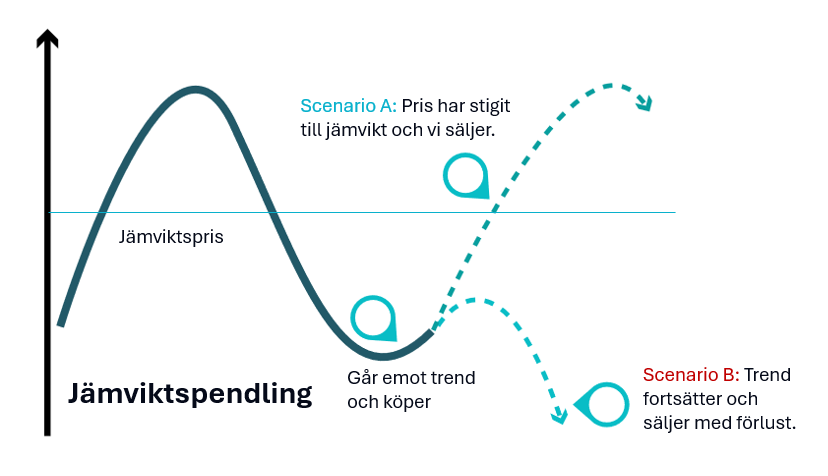 Scenario A: Pris har stigit till jämvikt och vi säljer.

Jämviktspris

Går emot trend och köper

Jämviktspendling

Scenario B: Trend fortsätter och säljer med förlust.